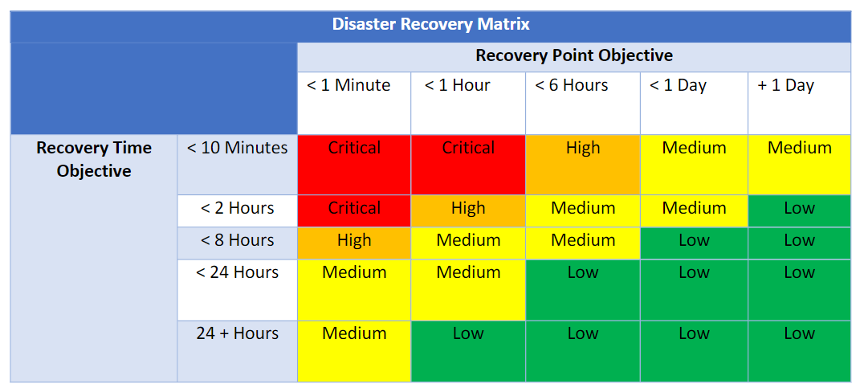 Disaster Recovery Matrix

| | | Recovery Point Objective | | | | |
|---|---|---|---|---|---|---|
| | | < 1 Minute | < 1 Hour | < 6 Hours | < 1 Day | + 1 Day |
| Recovery Time Objective | < 10 Minutes | Critical | Critical | High | Medium | Medium |
| | < 2 Hours | Critical | High | Medium | Medium | Low |
| | < 8 Hours | High | Medium | Medium | Low | Low |
| | < 24 Hours | Medium | Medium | Low | Low | Low |
| | 24 + Hours | Medium | Low | Low | Low | Low |